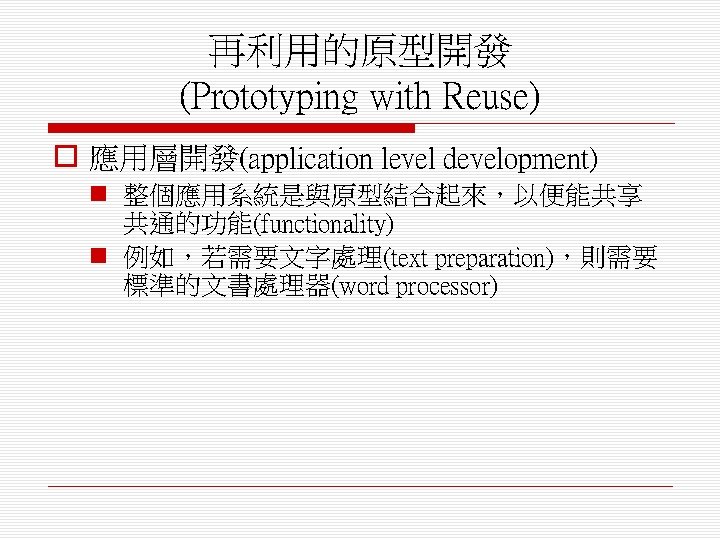 再利用的原型開發
(Prototyping with Reuse)

應用層開發(application level development)

整個應用系統是與原型結合起來，以便能共享共通的功能(functionality)

例如，若需要文字處理(text preparation)，則需要標準的文書處理器(word processor)